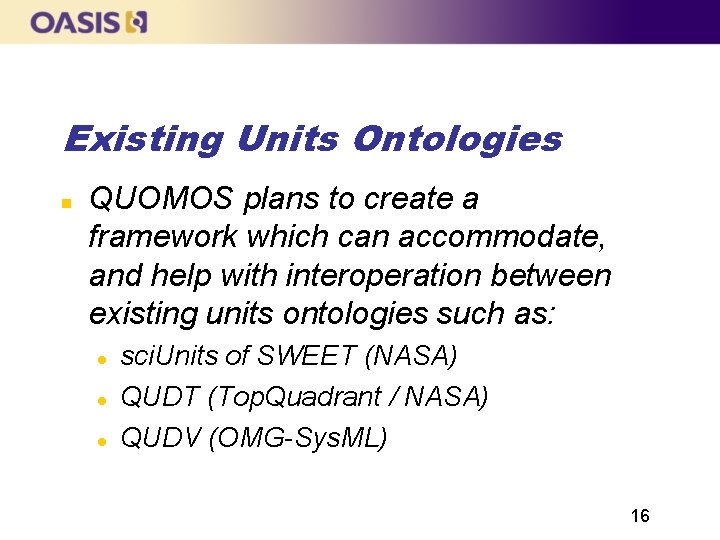 OASIS

Existing Units Ontologies

QUOMOS plans to create a framework which can accommodate, and help with interoperation between existing units ontologies such as:

sciUnits of SWEET (NASA)

QUDT (TopQuadrant / NASA)

QUDV (OMG-SysML)

16